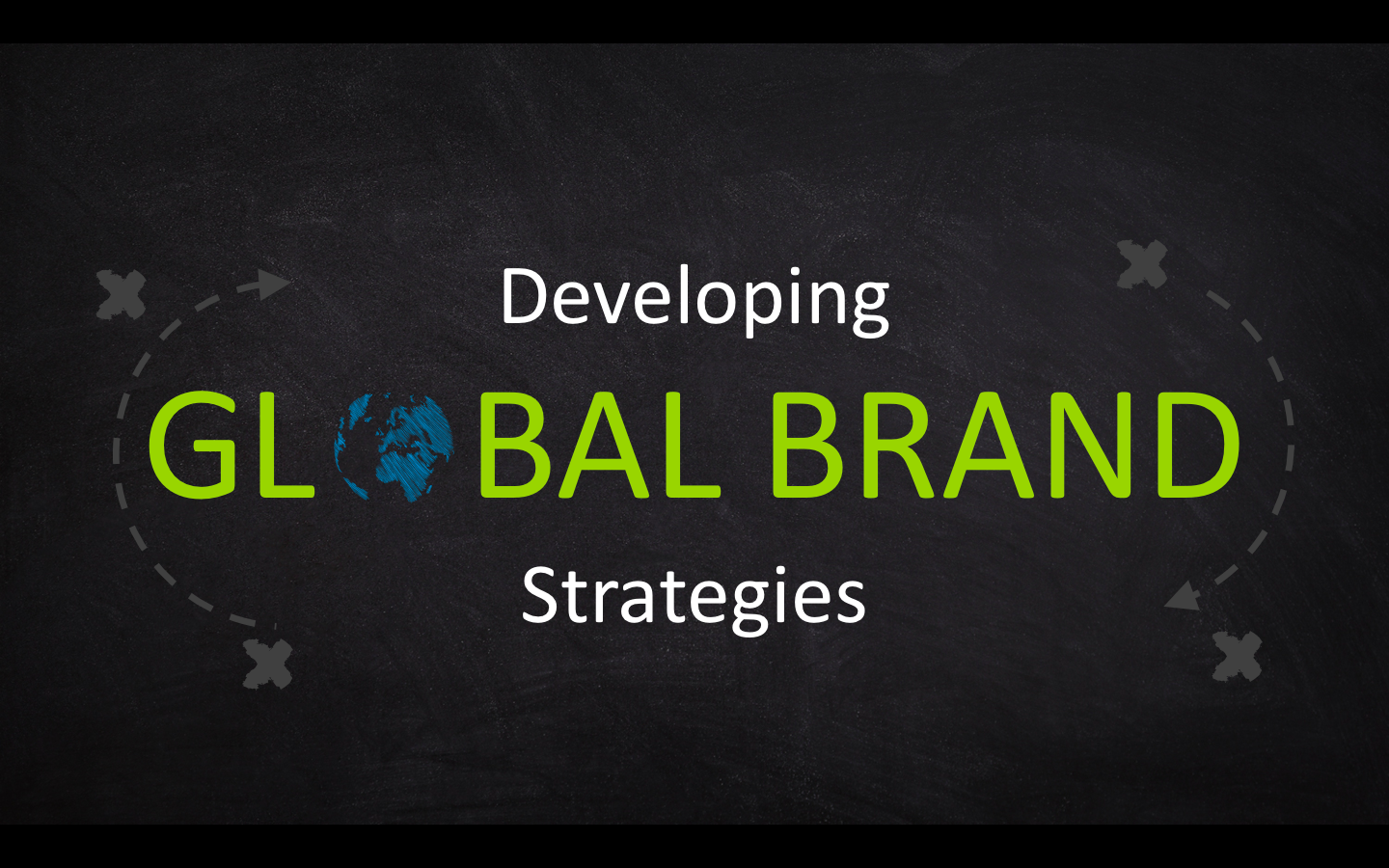 Developing

GLOBAL BRAND

Strategies